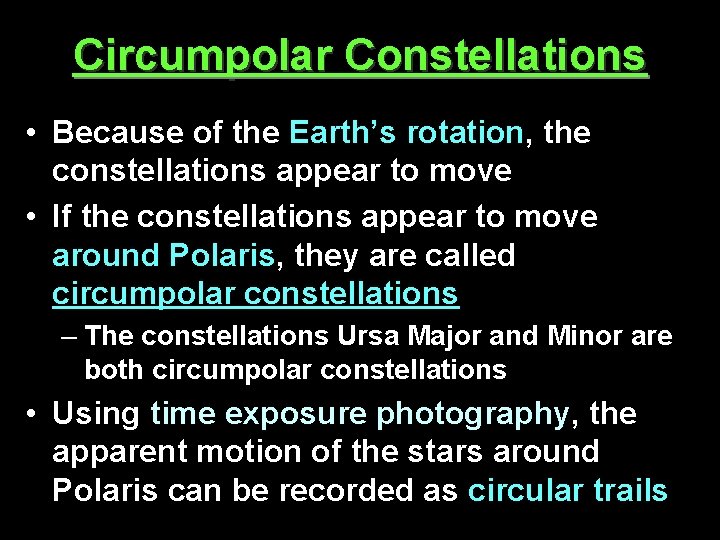 Circumpolar Constellations

• Because of the Earth's rotation, the constellations appear to move

• If the constellations appear to move around Polaris, they are called circumpolar constellations

– The constellations Ursa Major and Minor are both circumpolar constellations

• Using time exposure photography, the apparent motion of the stars around Polaris can be recorded as circular trails